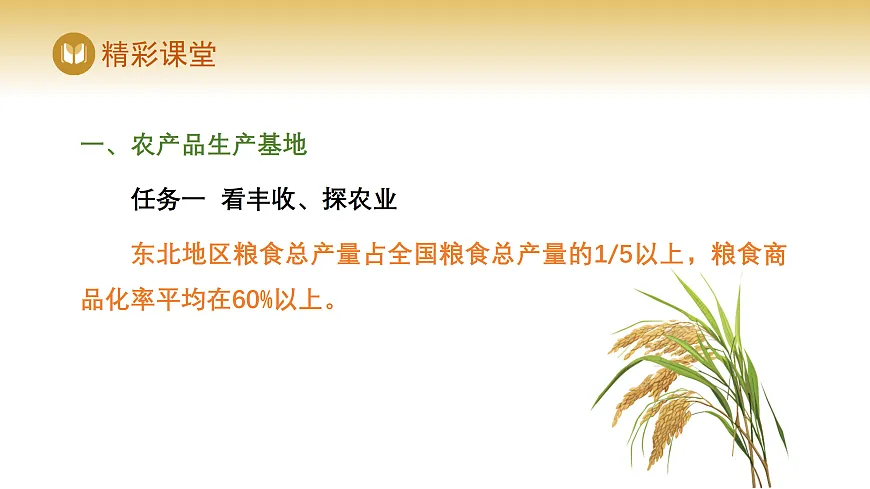 精彩课堂

一、农产品生产基地

任务一 看丰收、探农业

东北地区粮食总产量占全国粮食总产量的1/5以上，粮食商品化率平均在60%以上。